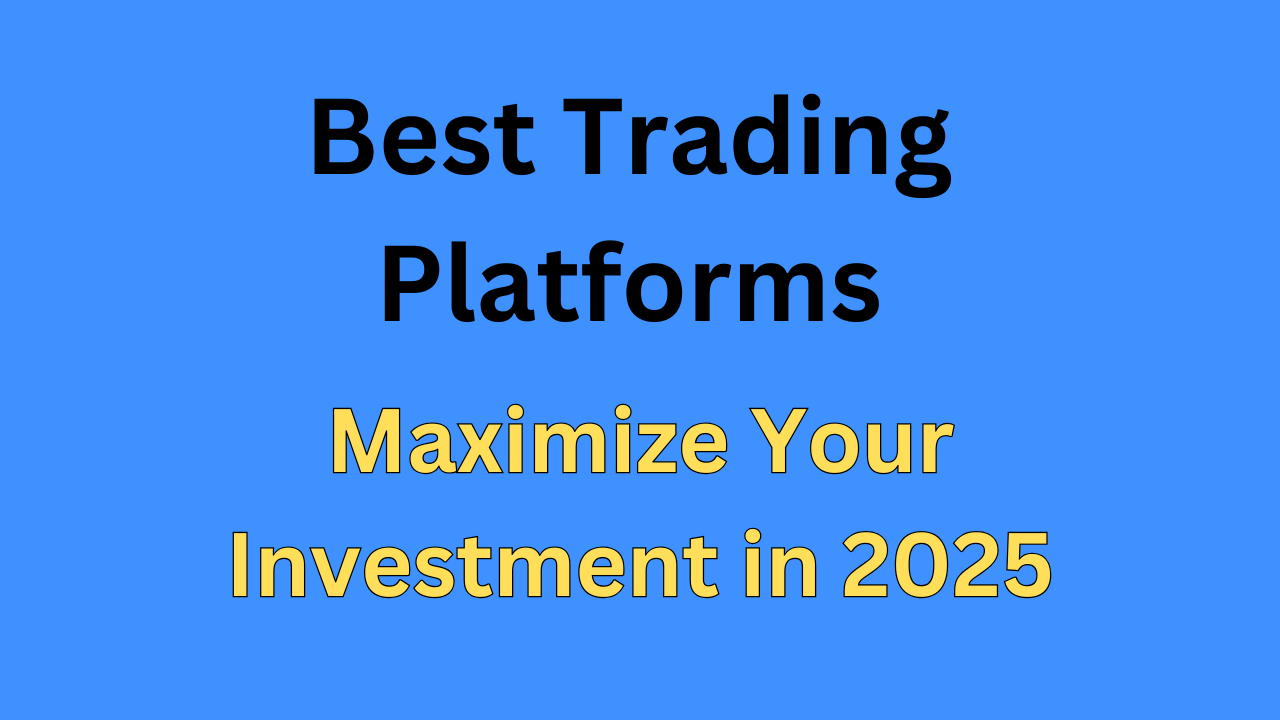 Best Trading Platforms

Maximize Your Investment in 2025